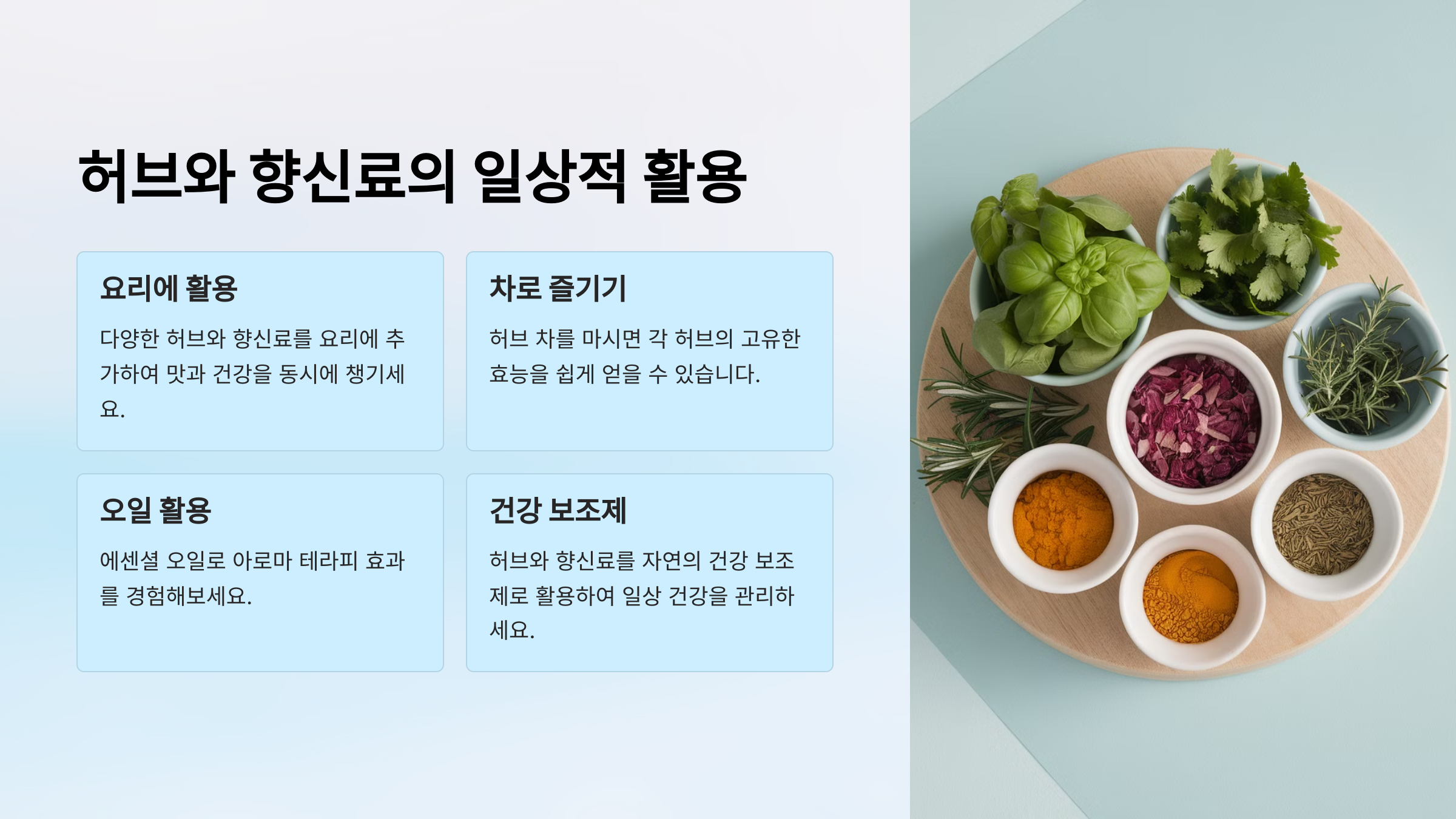 허브와 향신료의 일상적 활용

요리에 활용

다양한 허브와 향신료를 요리에 추가하여 맛과 건강을 동시에 챙기세요.

차로 즐기기

허브 차를 마시면 각 허브의 고유한 효능을 쉽게 얻을 수 있습니다.

오일 활용

에센셜 오일로 아로마 테라피 효과를 경험해보세요.

건강 보조제

허브와 향신료를 자연의 건강 보조제로 활용하여 일상 건강을 관리하세요.